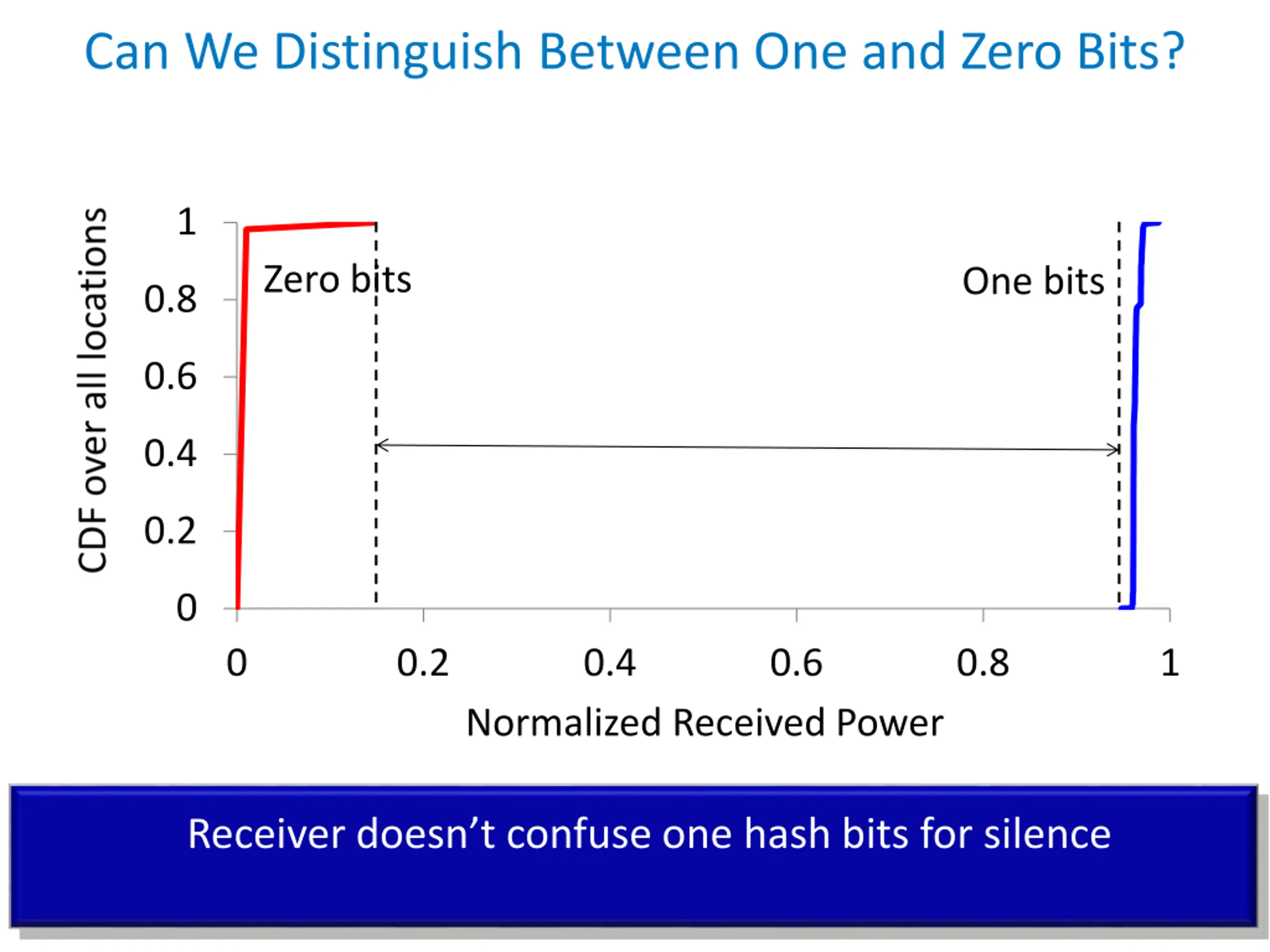 Can We Distinguish Between One and Zero Bits?

CDF over all locations

1
0.8
0.6
0.4
0.2
0

Zero bits

One bits

0
0.2
0.4
0.6
0.8
1

Normalized Received Power

Receiver doesn’t confuse one hash bits for silence